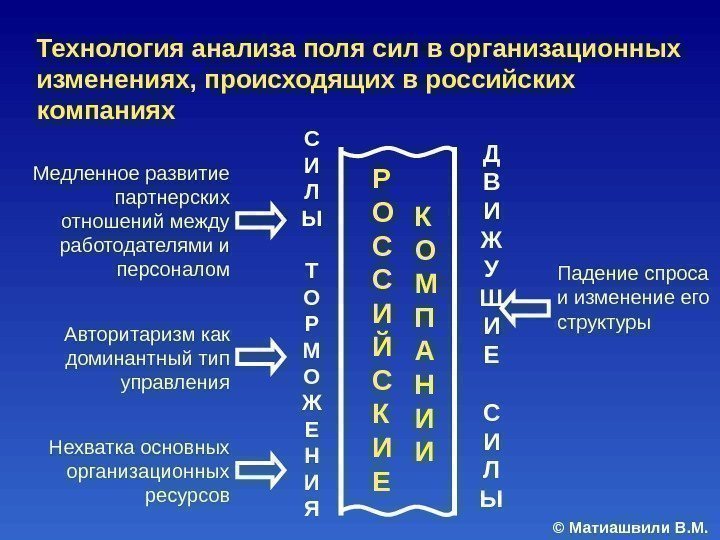 Технология анализа поля сил в организационных изменениях, происходящих в российских компаниях

Медленное развитие партнерских отношений между работодателями и персоналом

Авторитаризм как доминантный тип управления

Нехватка основных организационных ресурсов

СИЛЫ ТОРМОЖЕНИЯ

РОССИЙСКИЕ КОМПАНИИ

ДВИЖУЩИЕ СИЛЫ

Падение спроса и изменение его структуры

© Матиашвили В.М.